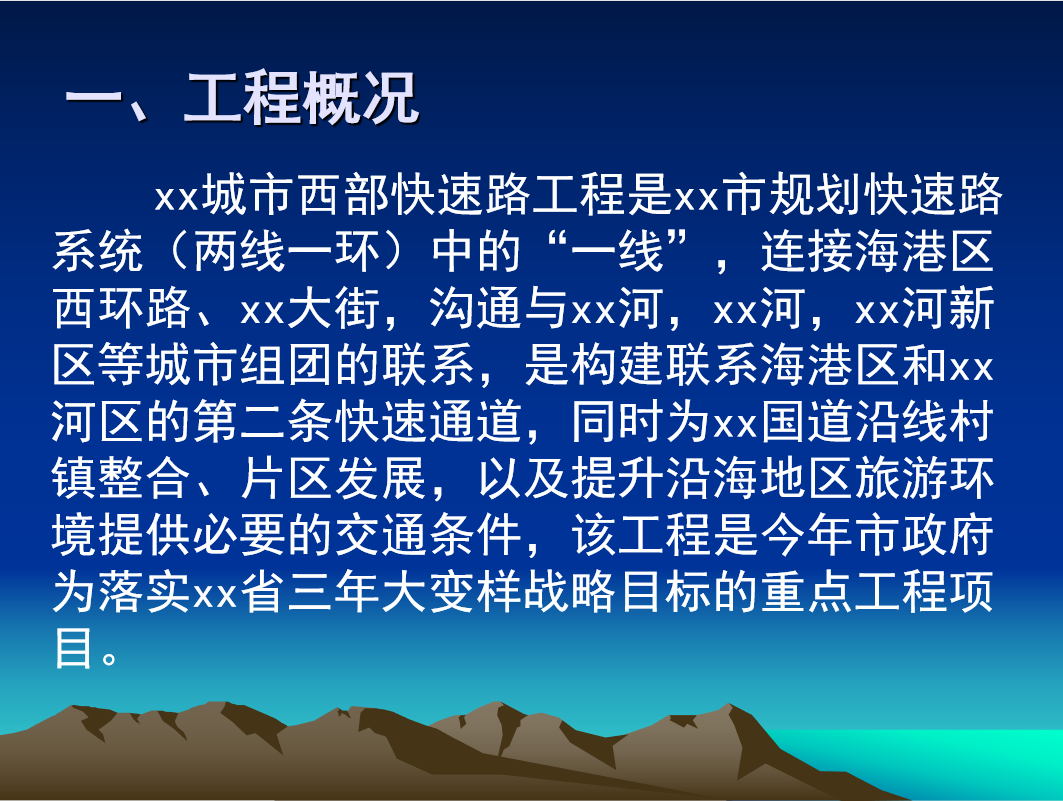 一、工程概况

xx城市西部快速路工程是xx市规划快速路系统（两线一环）中的“一线”，连接海港区西环路、xx大街，沟通与xx河，xx河，xx河新区等城市组团的联系，是构建联系海港区和xx河区的第二条快速通道，同时为xx国道沿线村镇整合、片区发展，以及提升沿海地区旅游环境提供必要的交通条件，该工程是今年市政府为落实xx省三年大变样战略目标的重点工程项目。